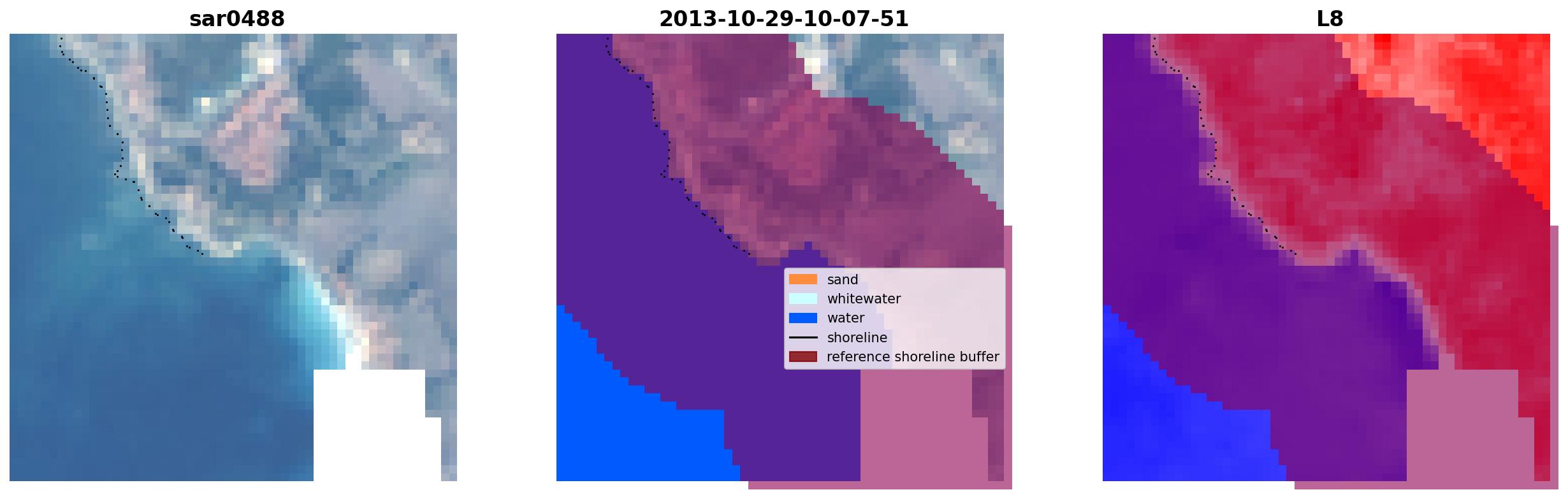 sar0488

2013-10-29-10-07-51

sand
whitewater
water
shoreline
reference shoreline buffer

L8